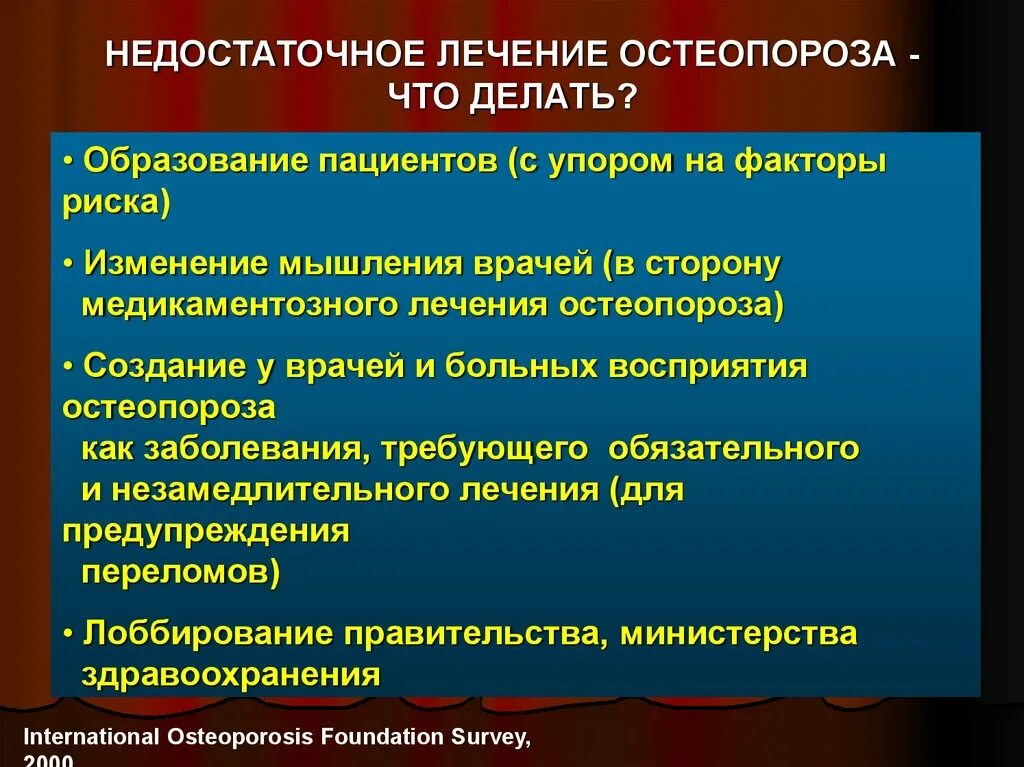 НЕДОСТАТОЧНОЕ ЛЕЧЕНИЕ ОСТЕОПОРОЗА - ЧТО ДЕЛАТЬ?

• Образование пациентов (с упором на факторы риска)

• Изменение мышления врачей (в сторону медикаментозного лечения остеопороза)

• Создание у врачей и больных восприятия остеопороза как заболевания, требующего обязательного и незамедлительного лечения (для предупреждения переломов)

• Лоббирование правительства, министерства здравоохранения

International Osteoporosis Foundation Survey, 2000